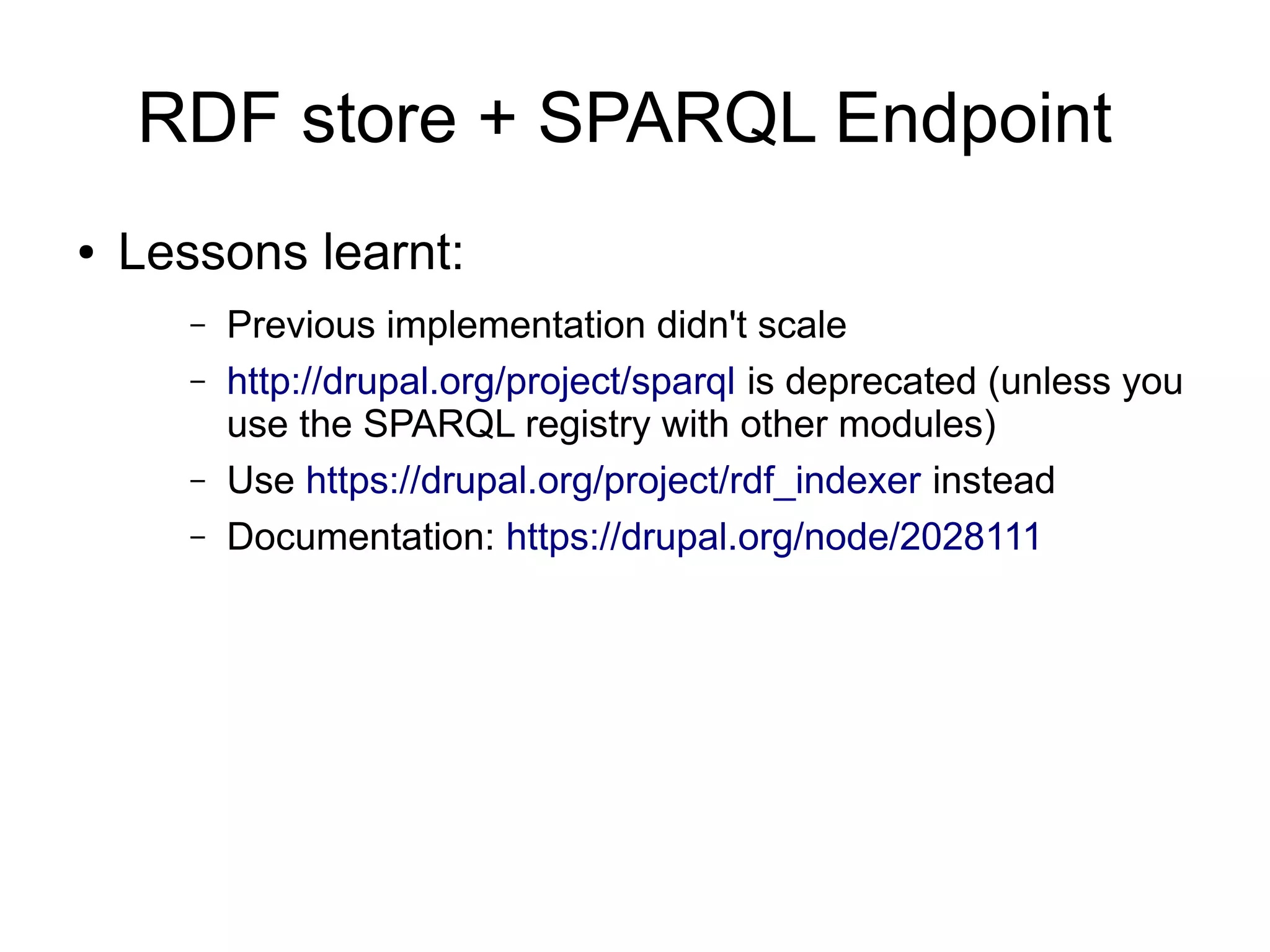 RDF store + SPARQL Endpoint

• Lessons learnt:

– Previous implementation didn't scale

– http://drupal.org/project/sparql is deprecated (unless you use the SPARQL registry with other modules)

– Use https://drupal.org/project/rdf_indexer instead

– Documentation: https://drupal.org/node/2028111